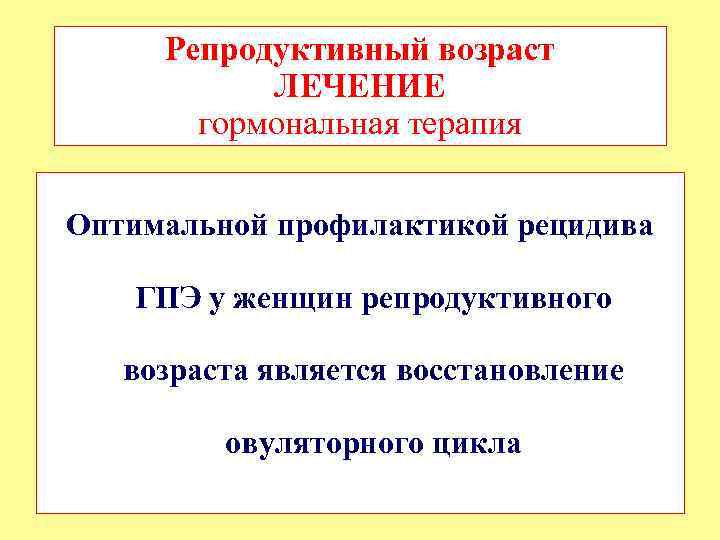 Репродуктивный возраст
ЛЕЧЕНИЕ
гормональная терапия

Оптимальной профилактикой рецидива ГПЭ у женщин репродуктивного возраста является восстановление овуляторного цикла